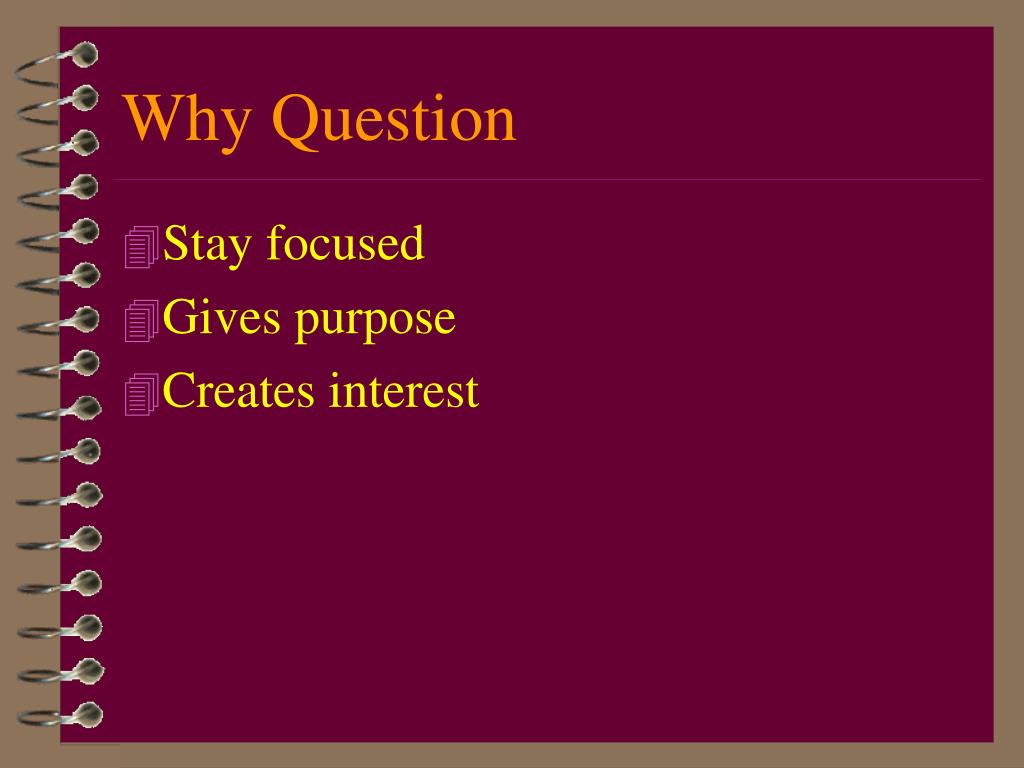 Why Question

Stay focused
Gives purpose
Creates interest